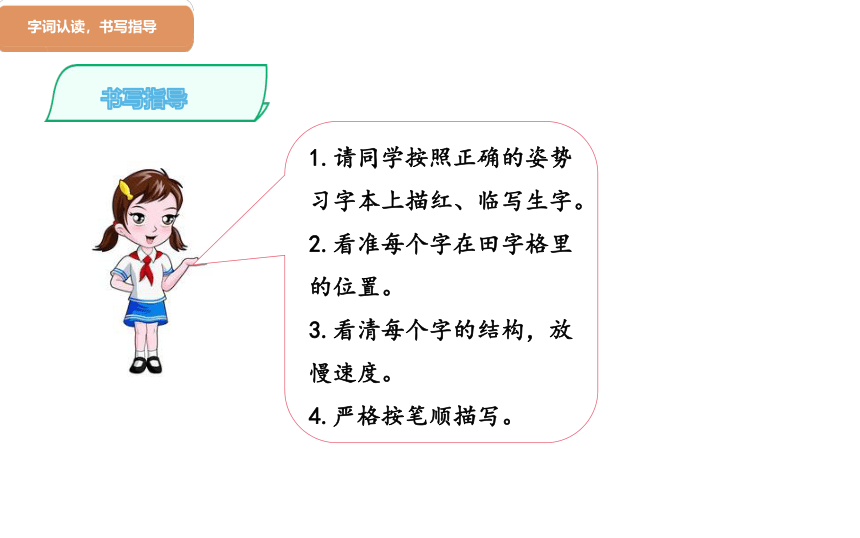 字词认读，书写指导

书写指导

1. 请同学按照正确的姿势习字本上描红、临写生字。

2. 看准每个字在田字格里的位置。

3. 看清每个字的结构，放慢速度。

4. 严格按笔顺描写。